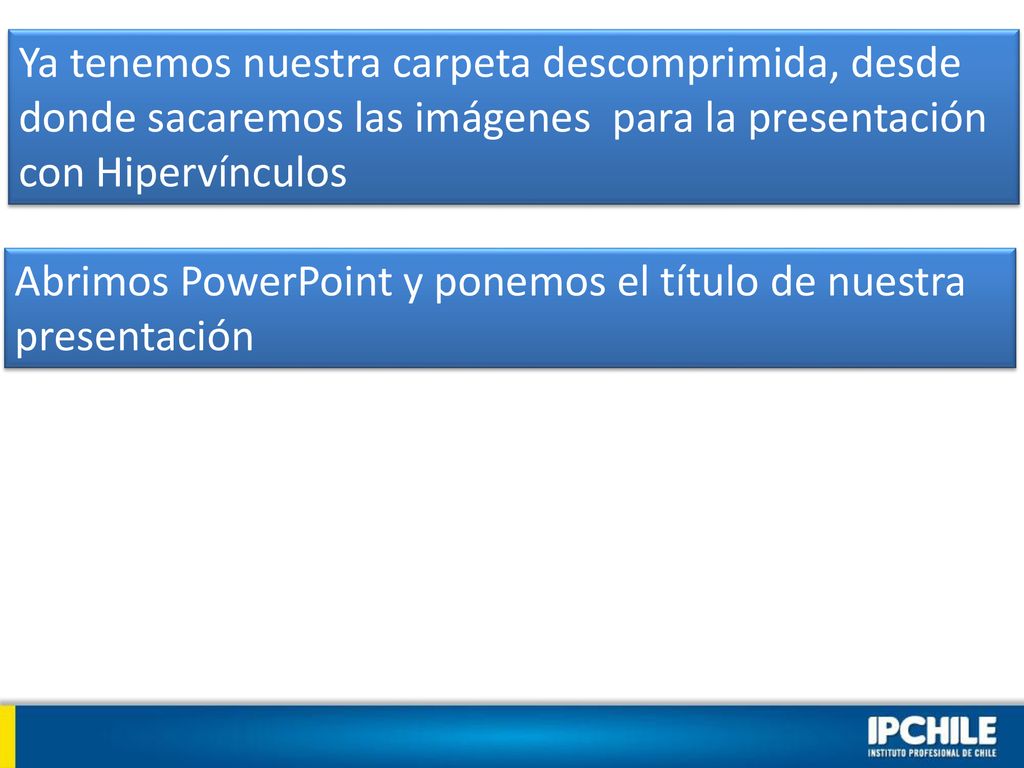 Ya tenemos nuestra carpeta descomprimida, desde donde sacaremos las imágenes para la presentación con Hipervínculos

Abrimos PowerPoint y ponemos el título de nuestra presentación

IPCHILE
INSTITUTO PROFESIONAL DE CHILE